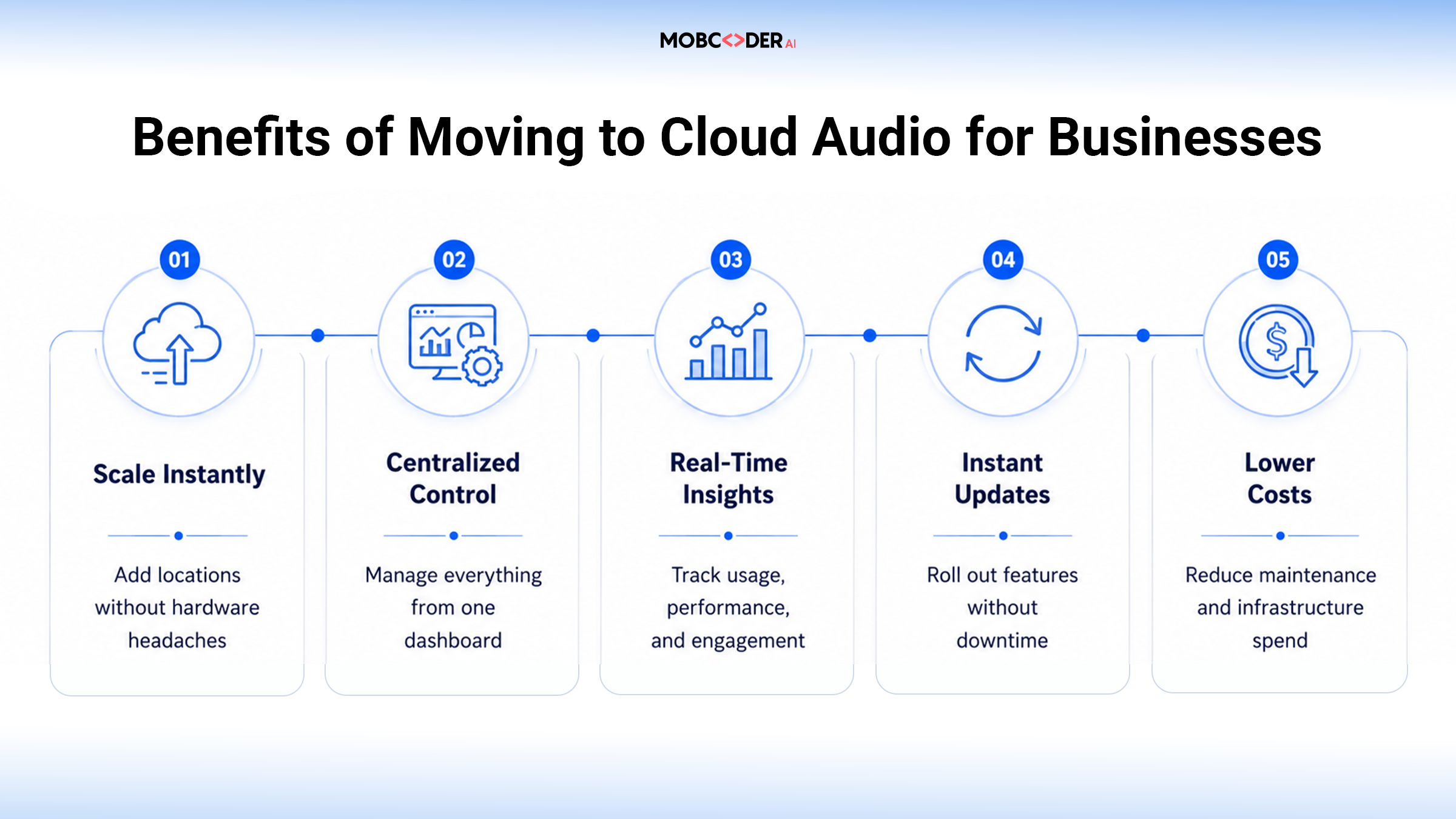 MOBC<>DER AI

Benefits of Moving to Cloud Audio for Businesses

01

Scale Instantly

Add locations without hardware headaches

02

Centralized Control

Manage everything from one dashboard

03

Real-Time Insights

Track usage, performance, and engagement

04

Instant Updates

Roll out features without downtime

05

Lower Costs

Reduce maintenance and infrastructure spend